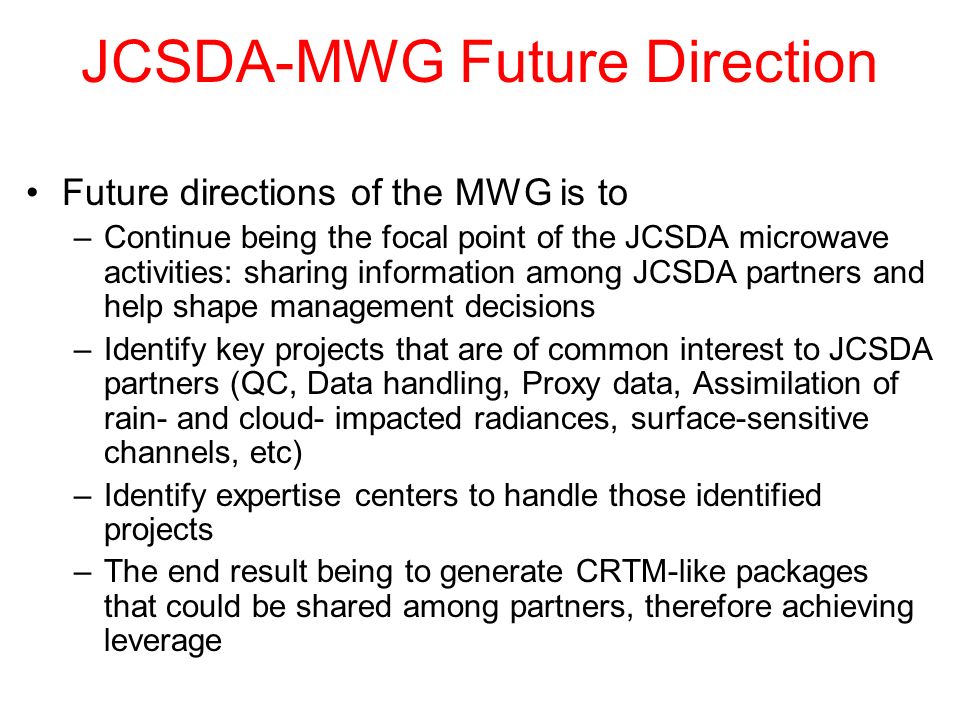 JCSDA-MWG Future Direction

• Future directions of the MWG is to
– Continue being the focal point of the JCSDA microwave activities: sharing information among JCSDA partners and help shape management decisions
– Identify key projects that are of common interest to JCSDA partners (QC, Data handling, Proxy data, Assimilation of rain- and cloud- impacted radiances, surface-sensitive channels, etc)
– Identify expertise centers to handle those identified projects
– The end result being to generate CRTM-like packages that could be shared among partners, therefore achieving leverage